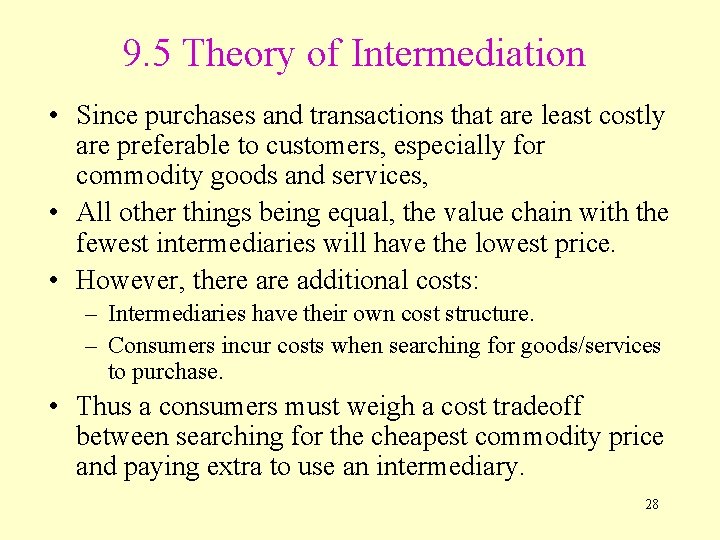 9.5 Theory of Intermediation

• Since purchases and transactions that are least costly are preferable to customers, especially for commodity goods and services,

• All other things being equal, the value chain with the fewest intermediaries will have the lowest price.

• However, there are additional costs:

– Intermediaries have their own cost structure.

– Consumers incur costs when searching for goods/services to purchase.

• Thus a consumers must weigh a cost tradeoff between searching for the cheapest commodity price and paying extra to use an intermediary.

28